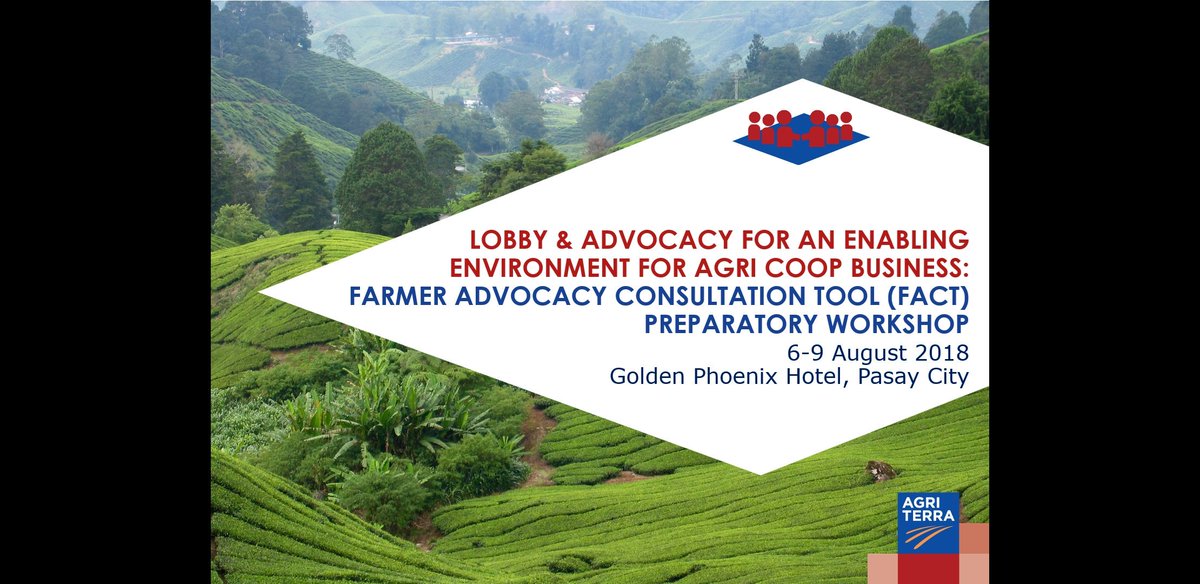 LOBBY & ADVOCACY FOR AN ENABLING ENVIRONMENT FOR AGRI COOP BUSINESS:
FARMER ADVOCACY CONSULTATION TOOL (FACT) PREPARATORY WORKSHOP
6-9 August 2018
Golden Phoenix Hotel, Pasay City

AGRI TERRA